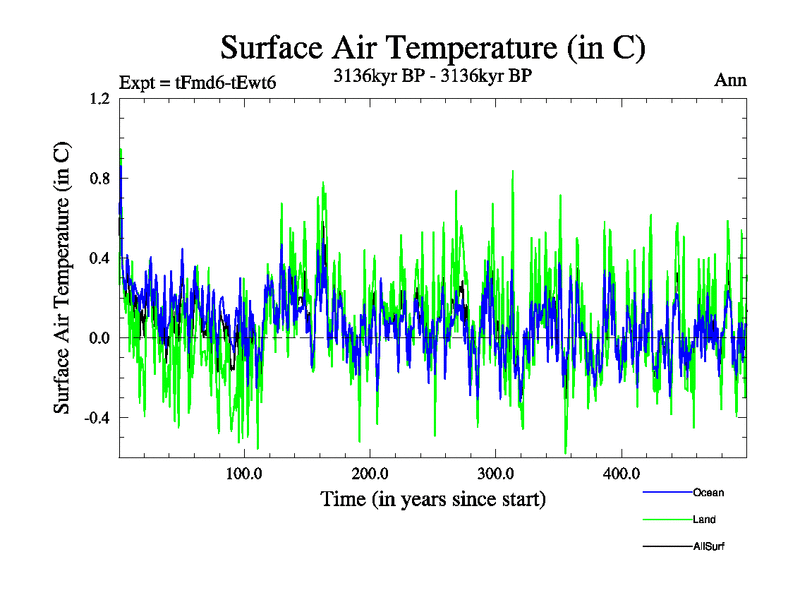 Surface Air Temperature (in C)

Expt = tFmd6-tEwt6

3136kyr BP - 3136kyr BP

Ann

Surface Air Temperature (in C)

1.2

0.8

0.4

0.0

-0.4

100.0

200.0

300.0

400.0

Time (in years since start)

Ocean

Land

AllSurf